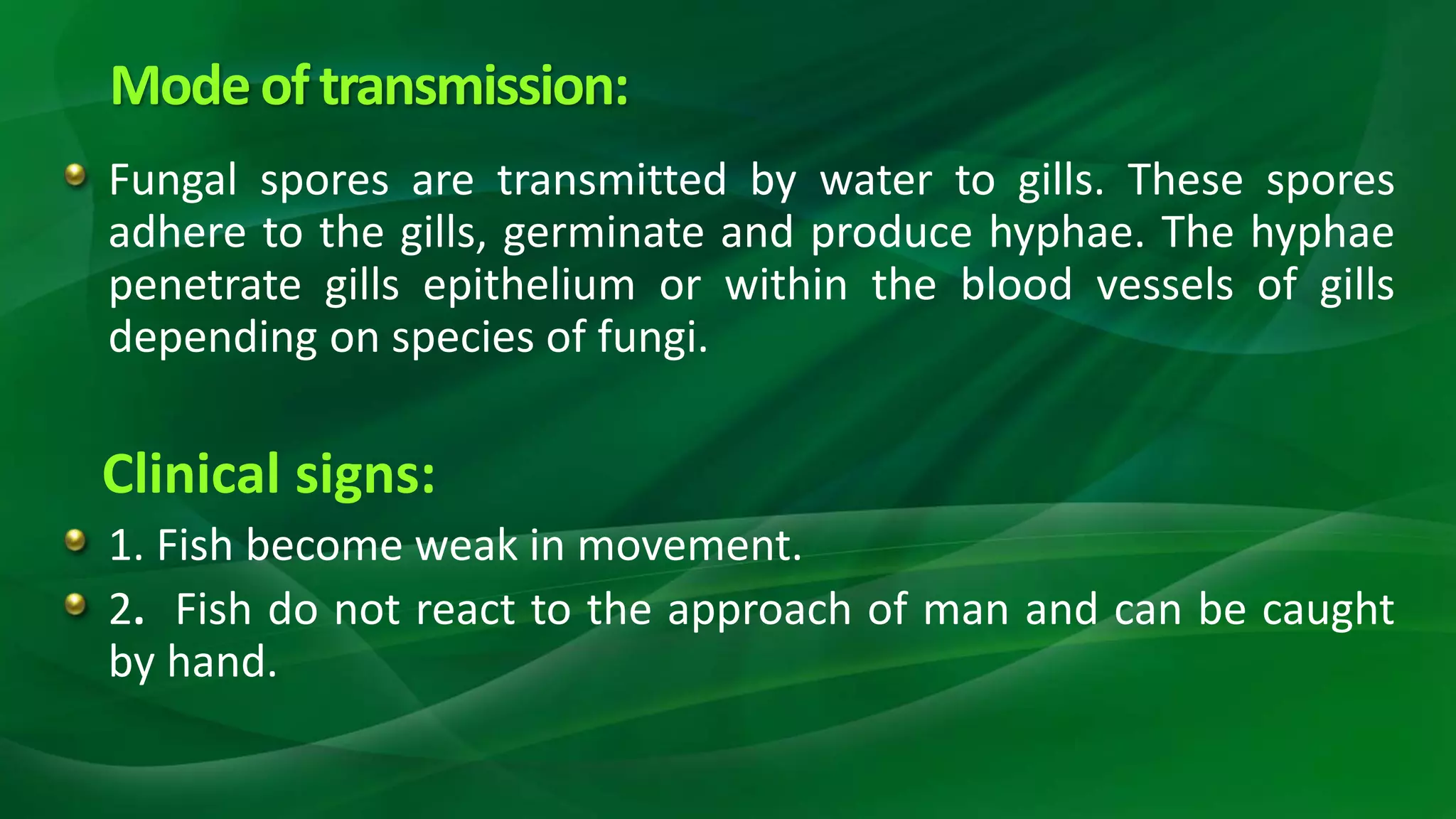 Mode of transmission:

Fungal spores are transmitted by water to gills. These spores adhere to the gills, germinate and produce hyphae. The hyphae penetrate gills epithelium or within the blood vessels of gills depending on species of fungi.

Clinical signs:

1. Fish become weak in movement.

2. Fish do not react to the approach of man and can be caught by hand.